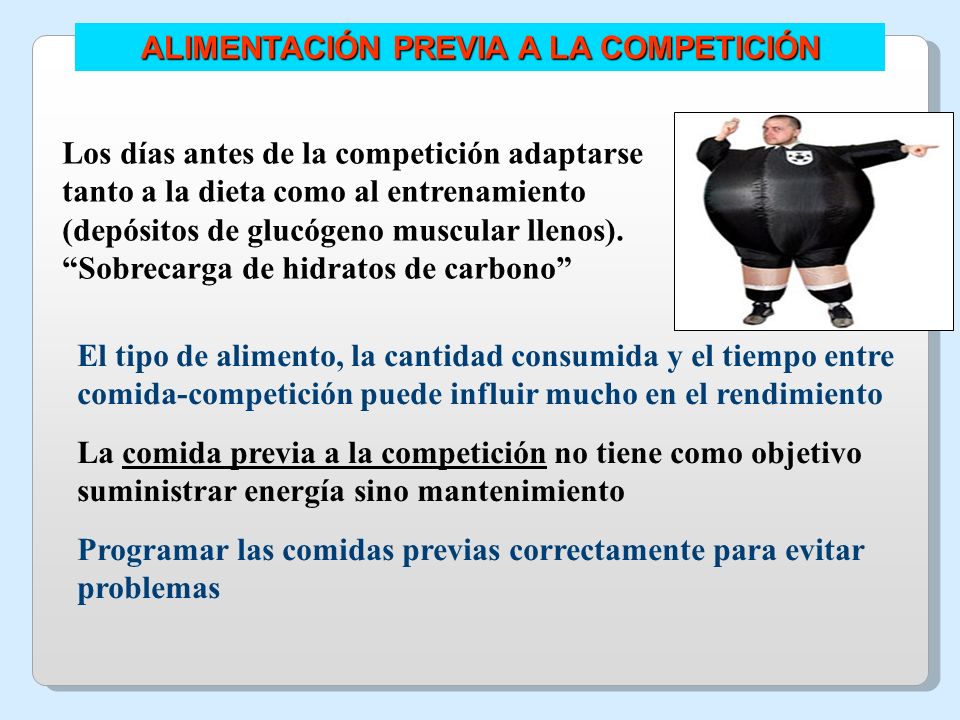 ALIMENTACIÓN PREVIA A LA COMPETICIÓN

Los días antes de la competición adaptarse tanto a la dieta como al entrenamiento (depósitos de glucógeno muscular llenos). “Sobrecarga de hidratos de carbono”

El tipo de alimento, la cantidad consumida y el tiempo entre comida-competición puede influir mucho en el rendimiento

La comida previa a la competición no tiene como objetivo suministrar energía sino mantenimiento

Programar las comidas previas correctamente para evitar problemas